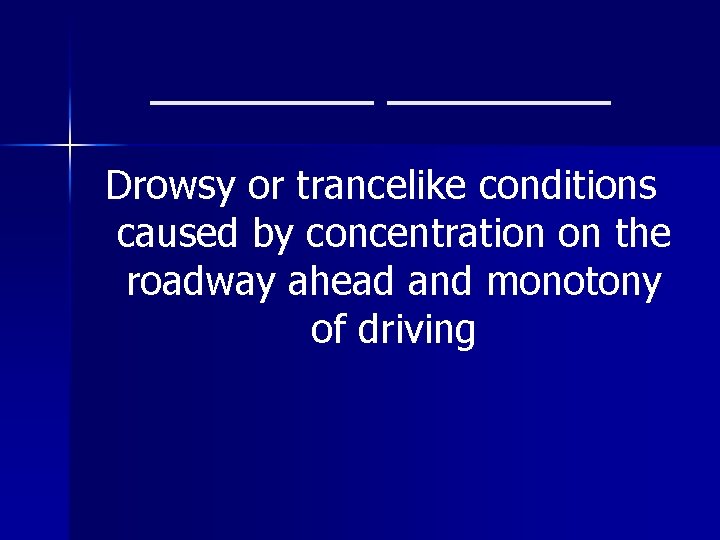 __________ __________

Drowsy or trancelike conditions caused by concentration on the roadway ahead and monotony of driving